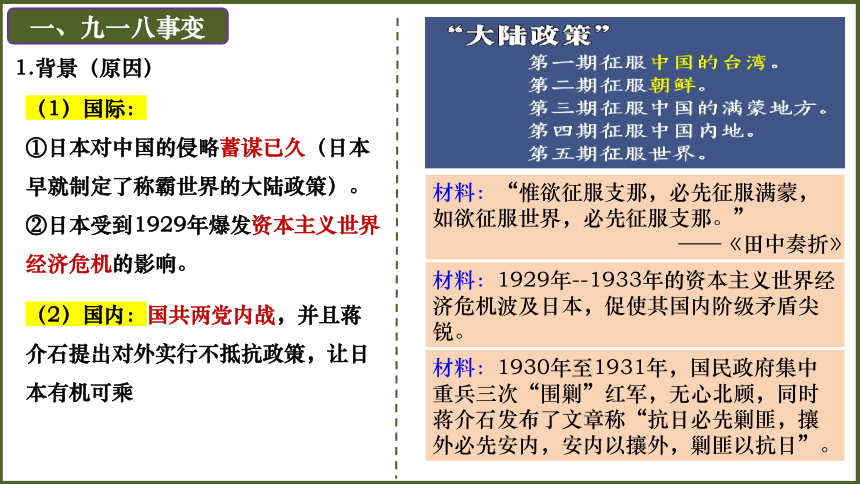 一、九一八事变

1.背景（原因）

（1）国际：

①日本对中国的侵略蓄谋已久（日本早就制定了称霸世界的大陆政策）。

②日本受到1929年爆发资本主义世界经济危机的影响。

（2）国内：国共两党内战，并且蒋介石提出对外实行不抵抗政策，让日本有机可乘

“大陆政策”
第一期征服中国的台湾。
第二期征服朝鲜。
第三期征服中国的满蒙地方。
第四期征服中国内地。
第五期征服世界。

材料：“惟欲征服支那，必先征服满蒙，如欲征服世界，必先征服支那。”
——《田中奏折》

材料：1929年--1933年的资本主义世界经济危机波及日本，促使其国内阶级矛盾尖锐。

材料：1930年至1931年，国民政府集中重兵三次“围剿”红军，无心北顾，同时蒋介石发布了文章称“抗日必先剿匪，攘外必先安内，安内以攘外，剿匪以抗日”。